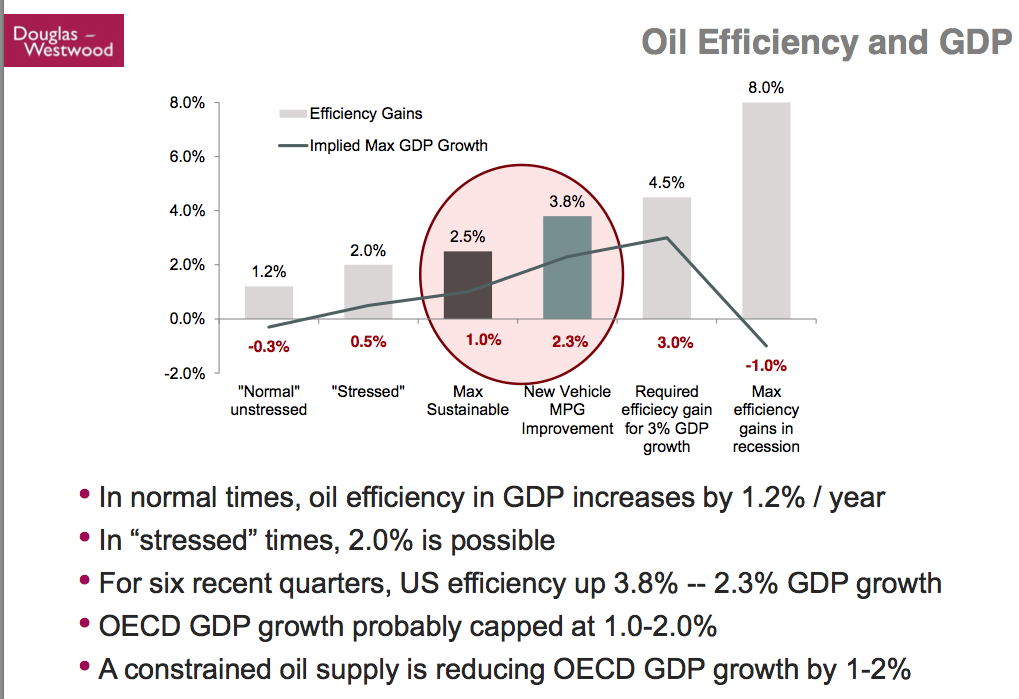 Douglas – Westwood

Oil Efficiency and GDP

8.0%
6.0%
4.0%
2.0%
0.0%
-2.0%

Efficiency Gains
Implied Max GDP Growth

1.2%
2.0%
2.5%
3.8%
4.5%
8.0%

-0.3%
0.5%
1.0%
2.3%
3.0%
-1.0%

"Normal" unstressed
"Stressed"
Max Sustainable
New Vehicle MPG Improvement
Required efficiecy gain for 3% GDP growth
Max efficiency gains in recession

• In normal times, oil efficiency in GDP increases by 1.2% / year
• In “stressed” times, 2.0% is possible
• For six recent quarters, US efficiency up 3.8% -- 2.3% GDP growth
• OECD GDP growth probably capped at 1.0-2.0%
• A constrained oil supply is reducing OECD GDP growth by 1-2%